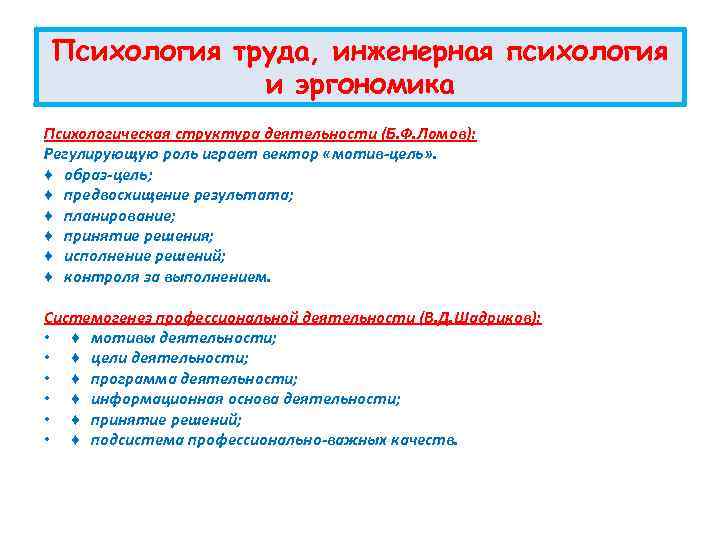 Психология труда, инженерная психология и эргономика

Психологическая структура деятельности (Б.Ф.Ломов):
Регулирующую роль играет вектор «мотив-цель».
♦ образ-цель;
♦ предвосхищение результата;
♦ планирование;
♦ принятие решения;
♦ исполнение решений;
♦ контроля за выполнением.

Системогенез профессиональной деятельности (В.Д.Шадриков):
• ♦ мотивы деятельности;
• ♦ цели деятельности;
• ♦ программа деятельности;
• ♦ информационная основа деятельности;
• ♦ принятие решений;
• ♦ подсистема профессионально-важных качеств.